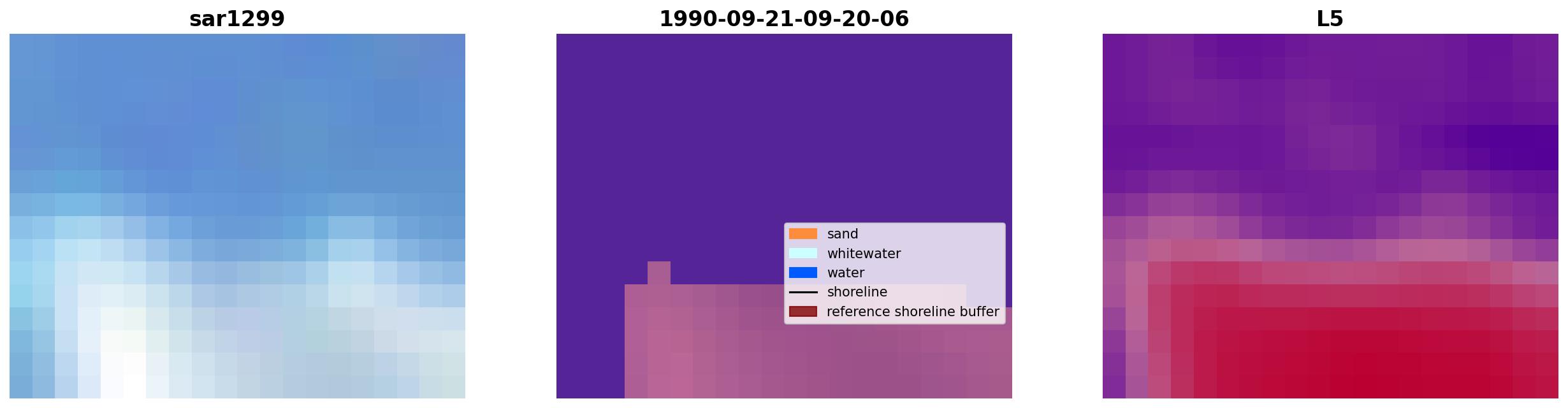 sar1299

1990-09-21-09-20-06

sand
whitewater
water
shoreline
reference shoreline buffer

L5